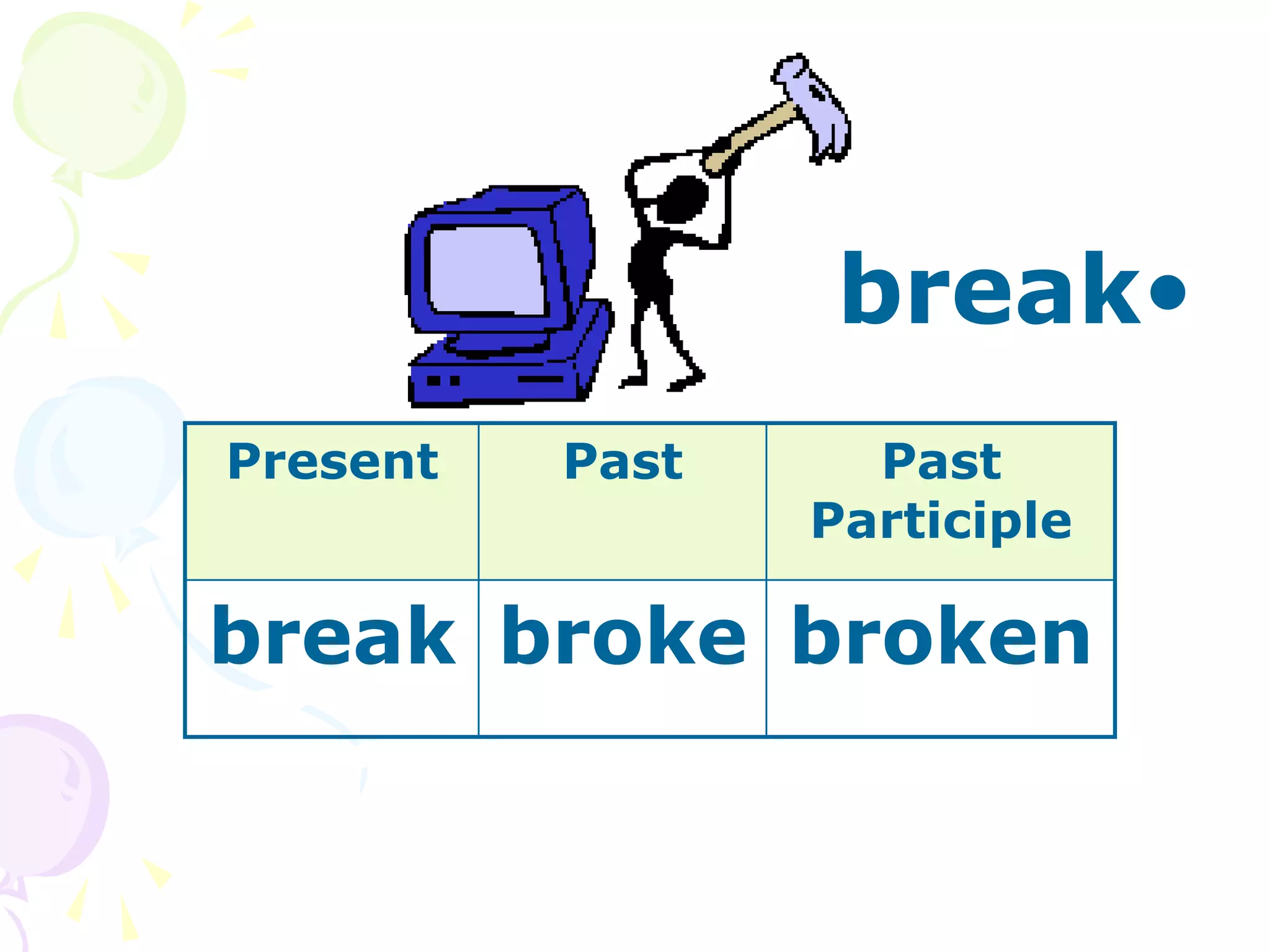 break•

| Present | Past | Past Participle |
|---|---|---|
| break | broke | broken |